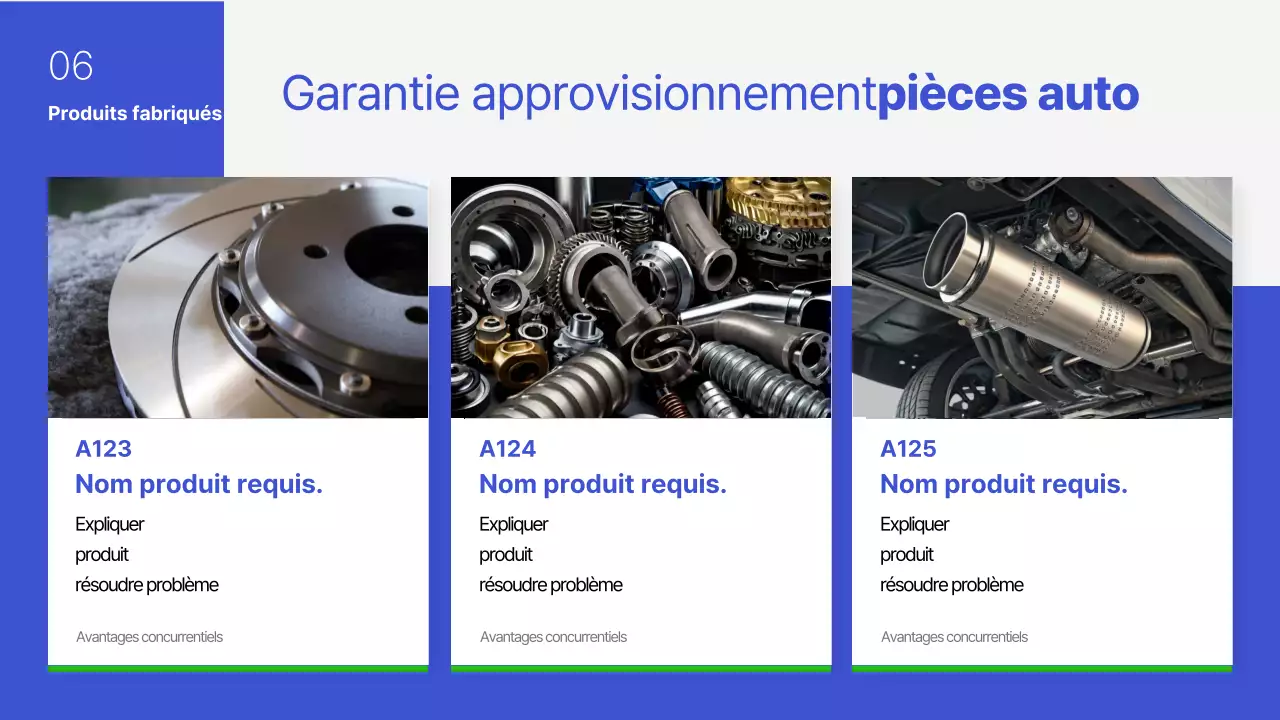 06
Produits fabriqués

Garantie approvisionnementpièces auto

A123
Nom produit requis.
Expliquer
produit
résoudre problème
Avantages concurrentiels

A124
Nom produit requis.
Expliquer
produit
résoudre problème
Avantages concurrentiels

A125
Nom produit requis.
Expliquer
produit
résoudre problème
Avantages concurrentiels